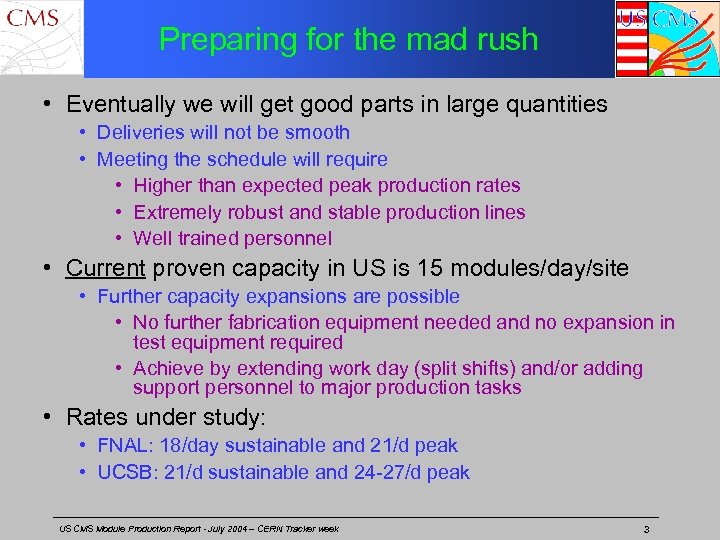 CMS

Preparing for the mad rush

US CMS

• Eventually we will get good parts in large quantities
  • Deliveries will not be smooth
  • Meeting the schedule will require
    • Higher than expected peak production rates
    • Extremely robust and stable production lines
    • Well trained personnel
• Current proven capacity in US is 15 modules/day/site
  • Further capacity expansions are possible
    • No further fabrication equipment needed and no expansion in test equipment required
    • Achieve by extending work day (split shifts) and/or adding support personnel to major production tasks
• Rates under study:
  • FNAL: 18/day sustainable and 21/d peak
  • UCSB: 21/d sustainable and 24-27/d peak

US CMS Module Production Report - July 2004 – CERN Tracker week

3